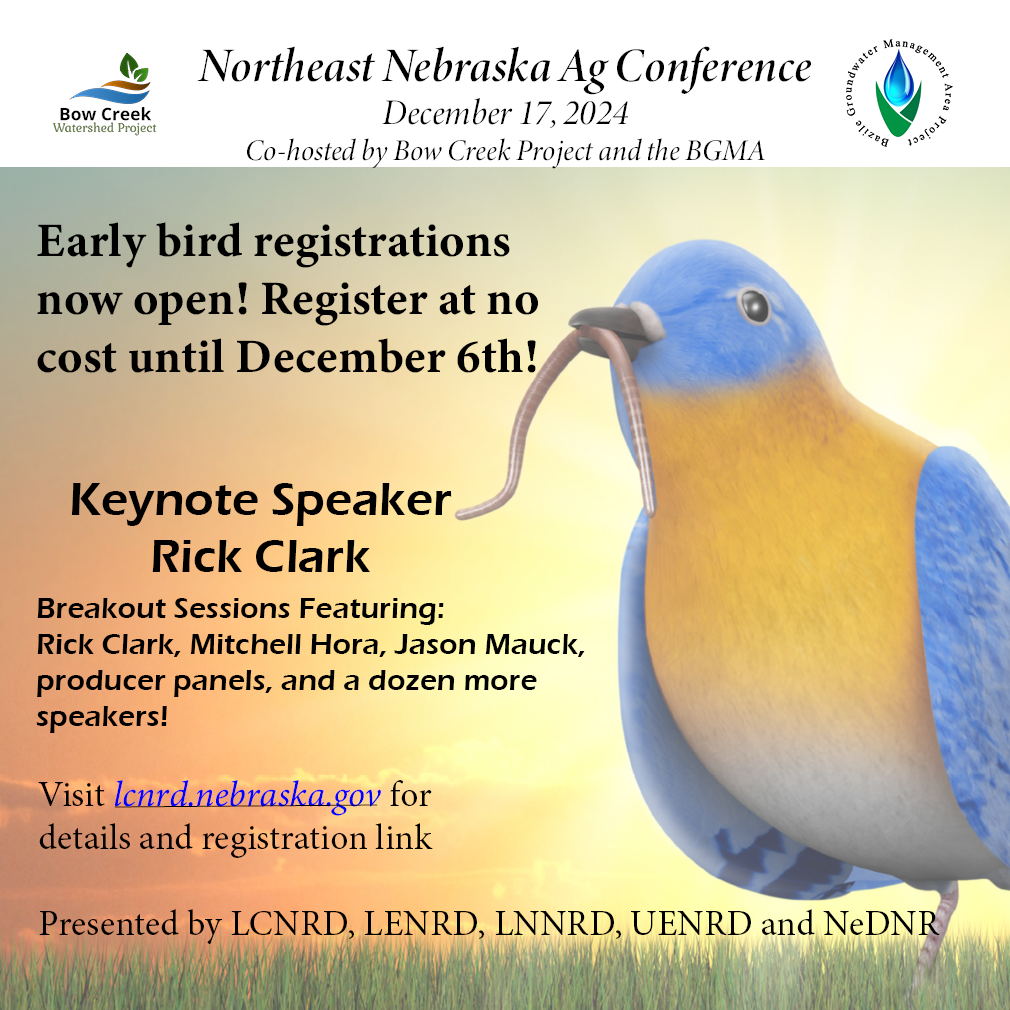 Bow Creek
Watershed Project

Northeast Nebraska Ag Conference
December 17, 2024
Co-hosted by Bow Creek Project and the BGMA

Bazile Groundwater Management Area Project

Early bird registrations now open! Register at no cost until December 6th!

Keynote Speaker
Rick Clark

Breakout Sessions Featuring:
Rick Clark, Mitchell Hora, Jason Mauck, producer panels, and a dozen more speakers!

Visit lcnrd.nebraska.gov for details and registration link

Presented by LCNRD, LENRD, LNNRD, UENRD and NeDNR